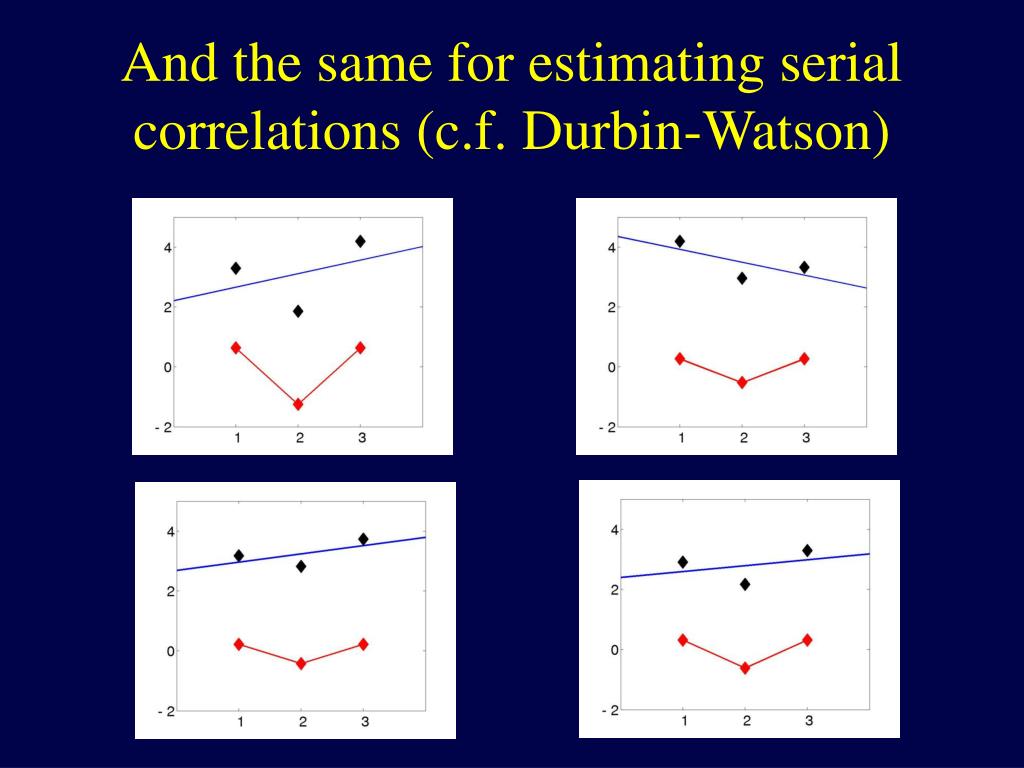 And the same for estimating serial correlations (c.f. Durbin-Watson)

4
2
0
- 2
1
2
3

4
2
0
- 2
1
2
3

4
2
0
- 2
1
2
3

4
2
0
- 2
1
2
3